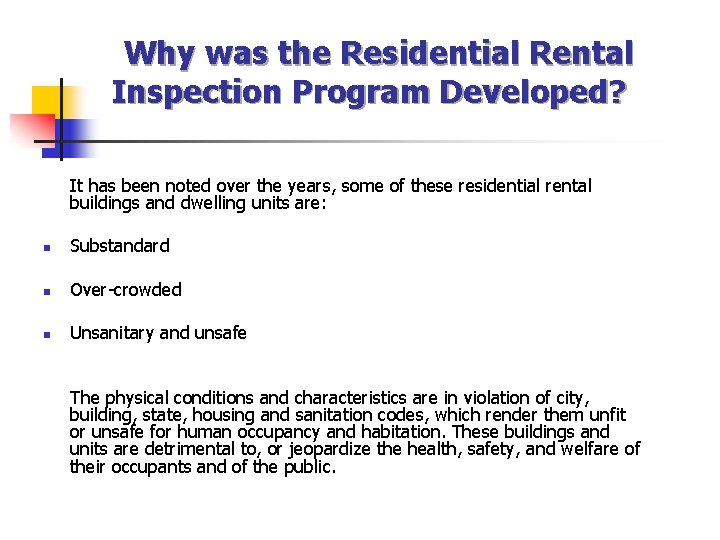 Why was the Residential Rental Inspection Program Developed?

It has been noted over the years, some of these residential rental buildings and dwelling units are:

- Substandard
- Over-crowded
- Unsanitary and unsafe

The physical conditions and characteristics are in violation of city, building, state, housing and sanitation codes, which render them unfit or unsafe for human occupancy and habitation. These buildings and units are detrimental to, or jeopardize the health, safety, and welfare of their occupants and of the public.